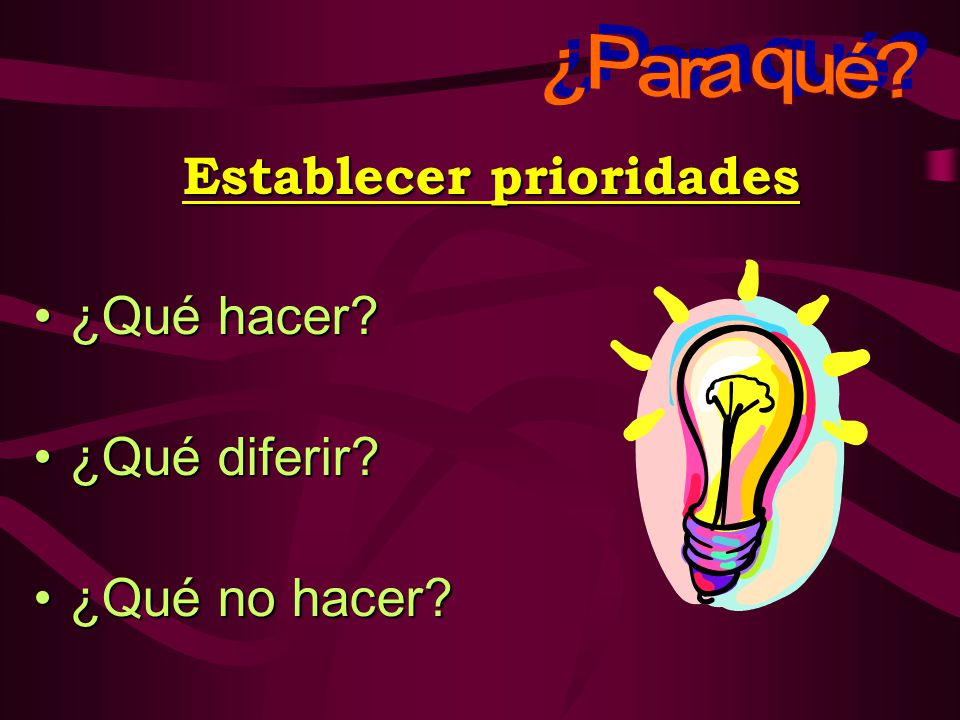 ¿Para qué?

Establecer prioridades

• ¿Qué hacer?

• ¿Qué diferir?

• ¿Qué no hacer?